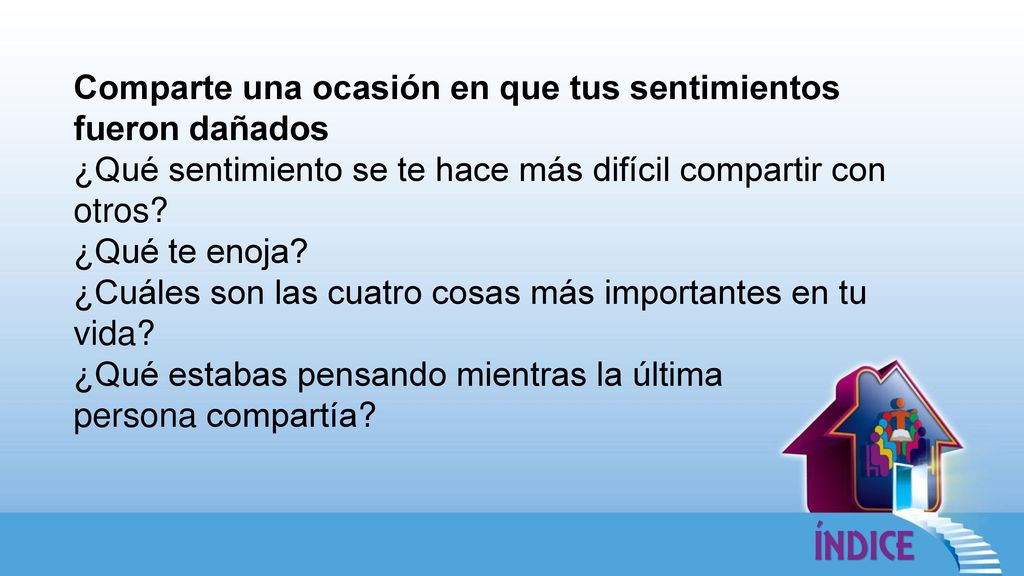 Comparte una ocasión en que tus sentimientos fueron dañados
¿Qué sentimiento se te hace más difícil compartir con otros?
¿Qué te enoja?
¿Cuáles son las cuatro cosas más importantes en tu vida?
¿Qué estabas pensando mientras la última persona compartía?

ÍNDICE